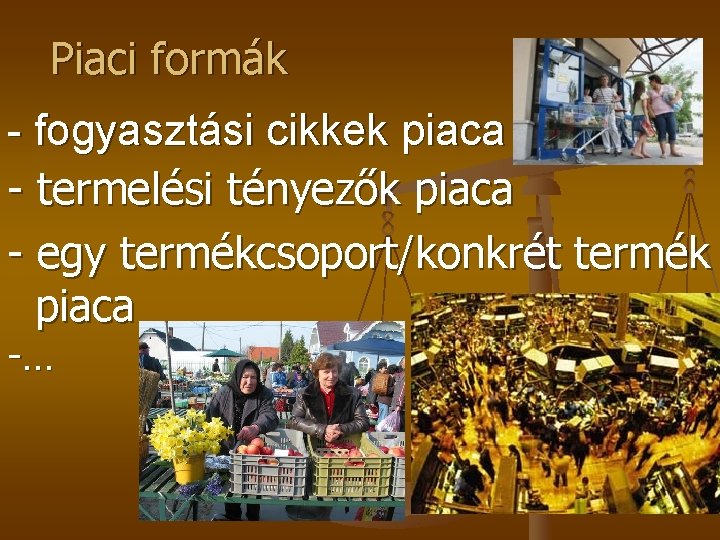 Piaci formák

- fogyasztási cikkek piaca
- termelési tényezők piaca
- egy termékcsoport/konkrét termék piaca
-…